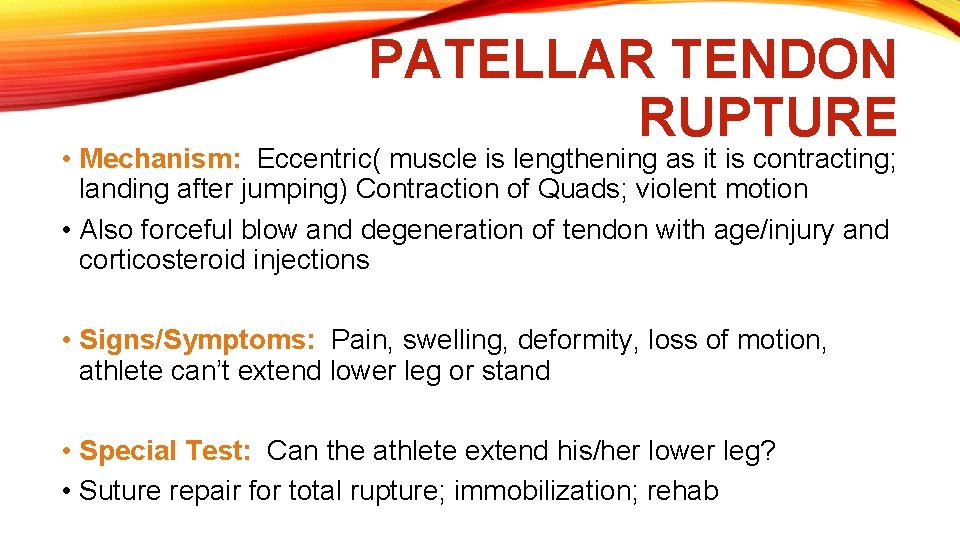 PATELLAR TENDON RUPTURE

• Mechanism: Eccentric( muscle is lengthening as it is contracting; landing after jumping) Contraction of Quads; violent motion

• Also forceful blow and degeneration of tendon with age/injury and corticosteroid injections

• Signs/Symptoms: Pain, swelling, deformity, loss of motion, athlete can't extend lower leg or stand

• Special Test: Can the athlete extend his/her lower leg?

• Suture repair for total rupture; immobilization; rehab